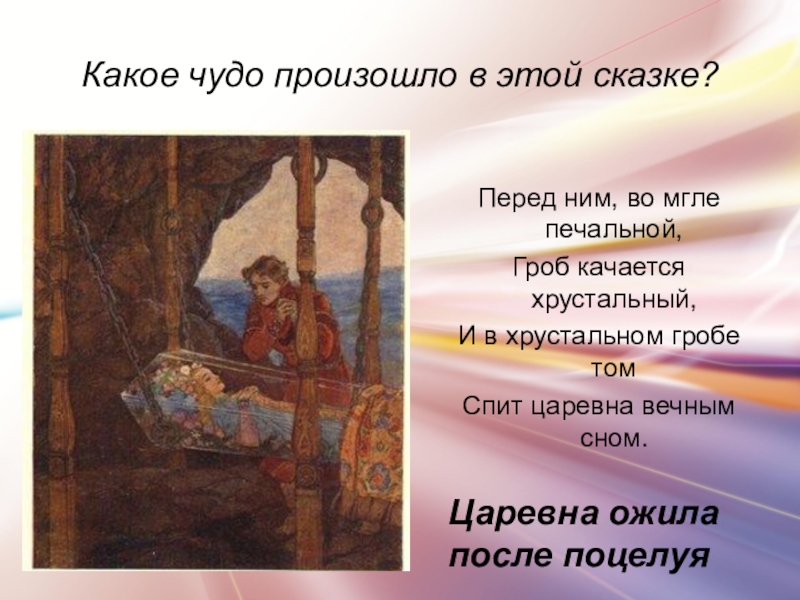 Какое чудо произошло в этой сказке?

Перед ним, во мгле печальной,
Гроб качается хрустальный,
И в хрустальном гробе том
Спит царевна вечным сном.

Царевна ожила после поцелуя